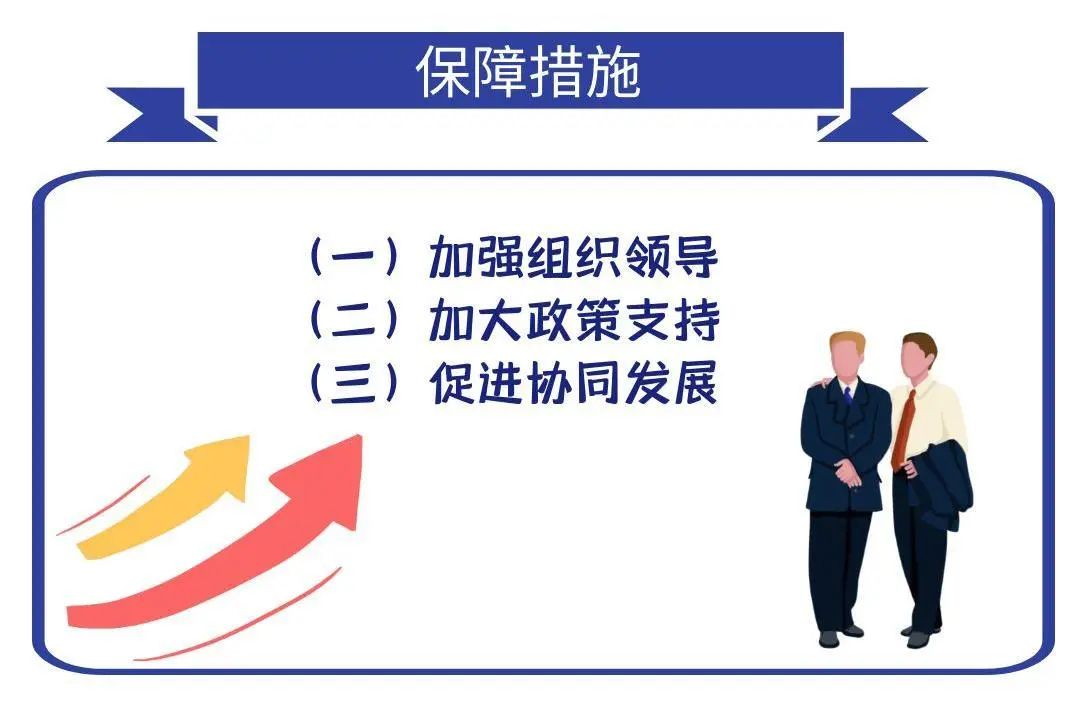 保障措施

（一）加强组织领导
（二）加大政策支持
（三）促进协同发展